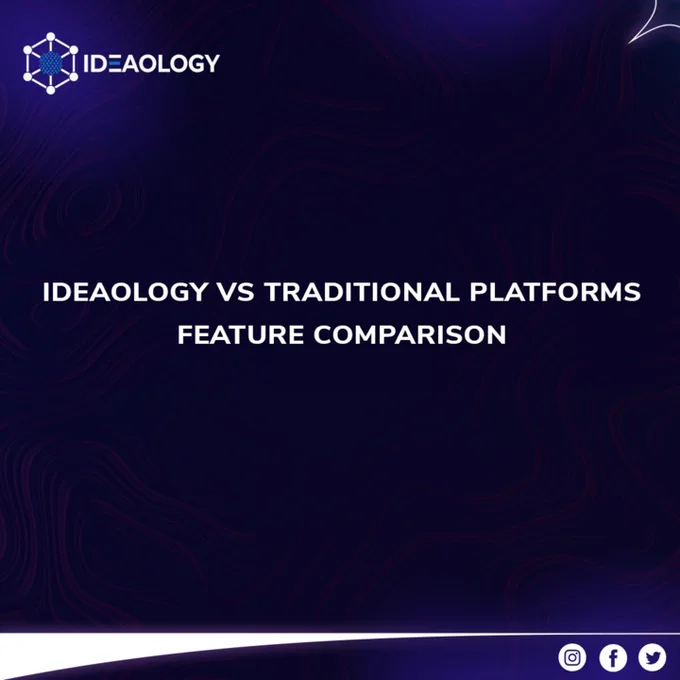 IDEAOLOGY

IDEAOLOGY VS TRADITIONAL PLATFORMS FEATURE COMPARISON